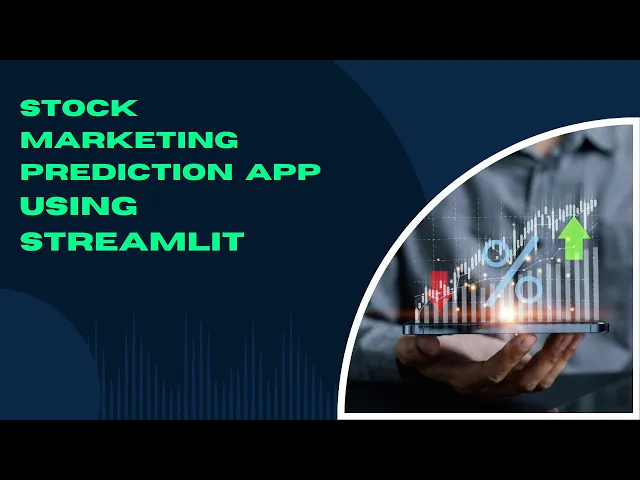 STOCK MARKETING PREDICTION APP USING STREAMLIT

%